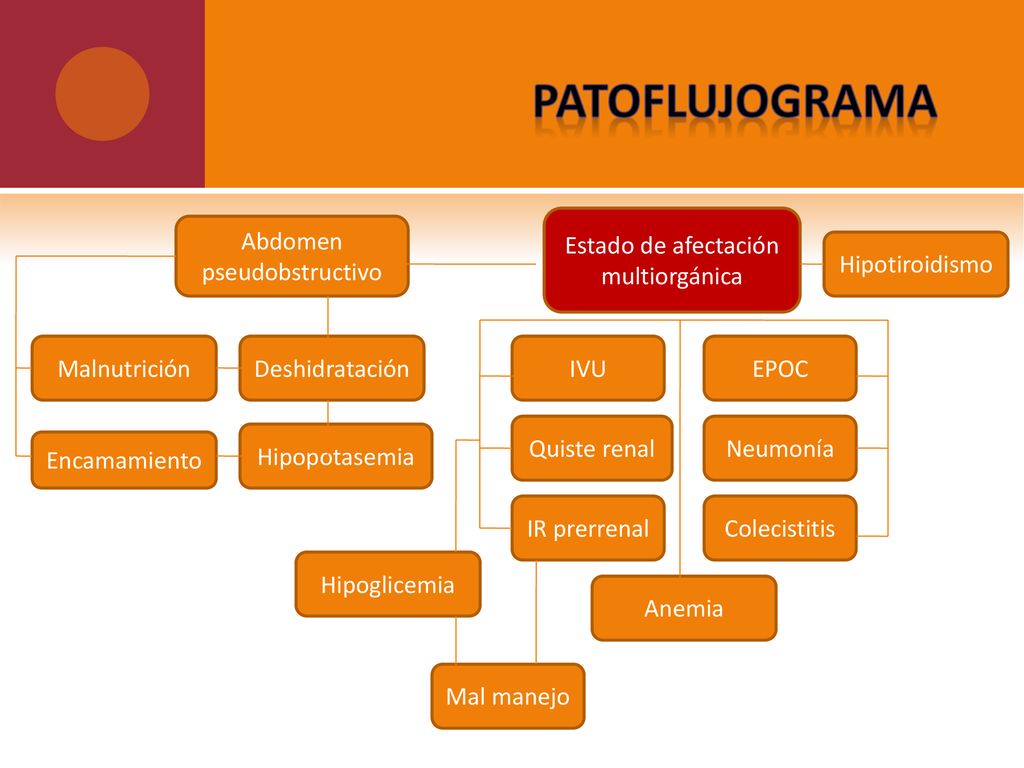 PATOFLUJOGRAMA

Abdomen pseudobstructivo

Estado de afectación multiorgánica

Hipotiroidismo

Malnutrición

Deshidratación

IVU

EPOC

Encamamiento

Hipopotasemia

Quiste renal

Neumonía

IR prerrenal

Colecistitis

Hipoglicemia

Anemia

Mal manejo